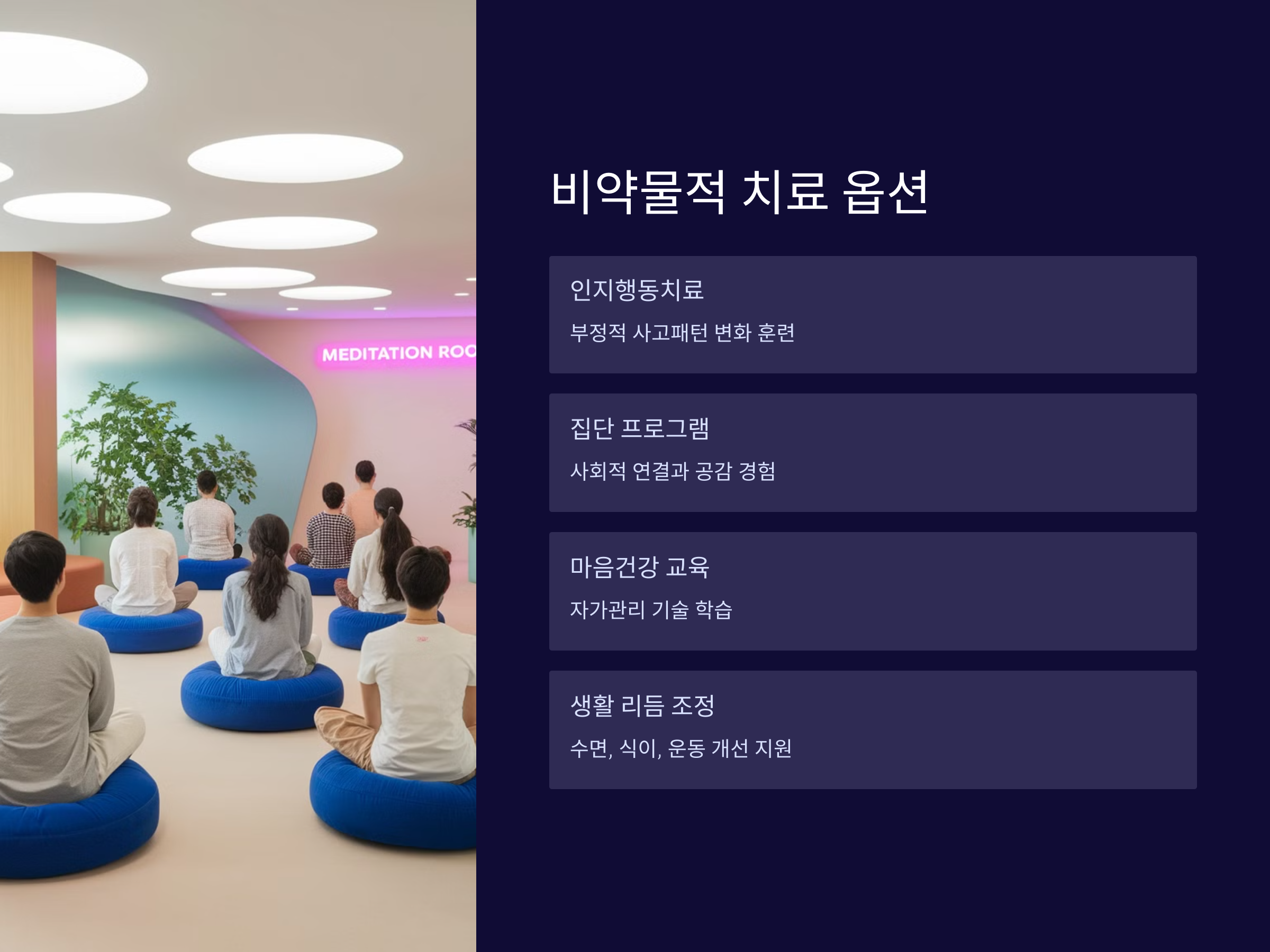 MEDITATION ROO

비약물적 치료 옵션

인지행동치료

부정적 사고패턴 변화 훈련

집단 프로그램

사회적 연결과 공감 경험

마음건강 교육

자가관리 기술 학습

생활 리듬 조정

수면, 식이, 운동 개선 지원